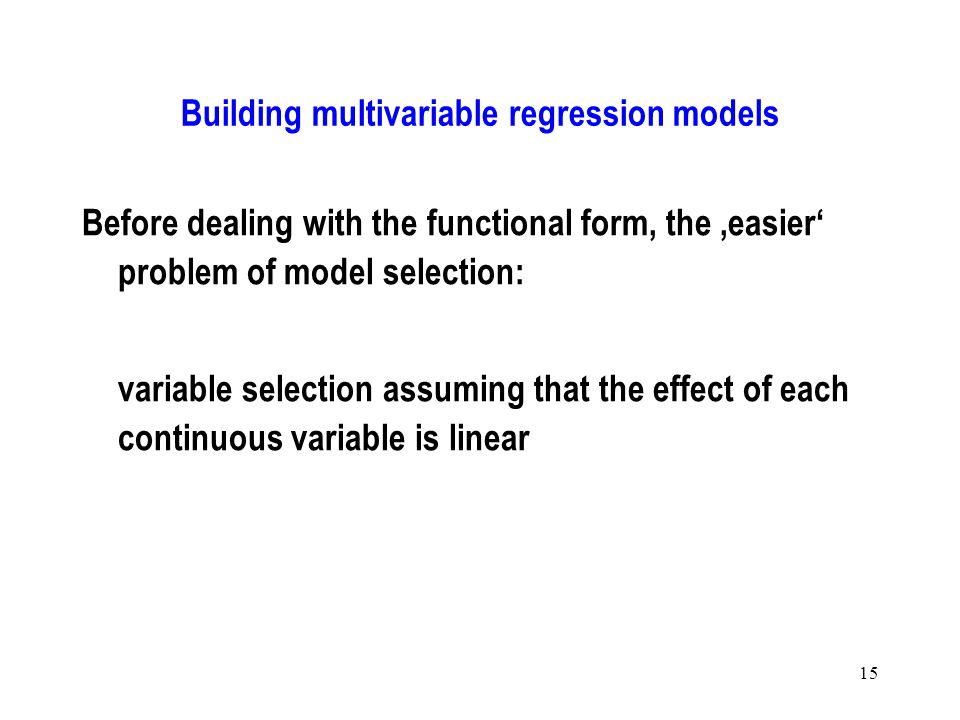 Building multivariable regression models

Before dealing with the functional form, the ‚easier‘ problem of model selection:

variable selection assuming that the effect of each continuous variable is linear

15